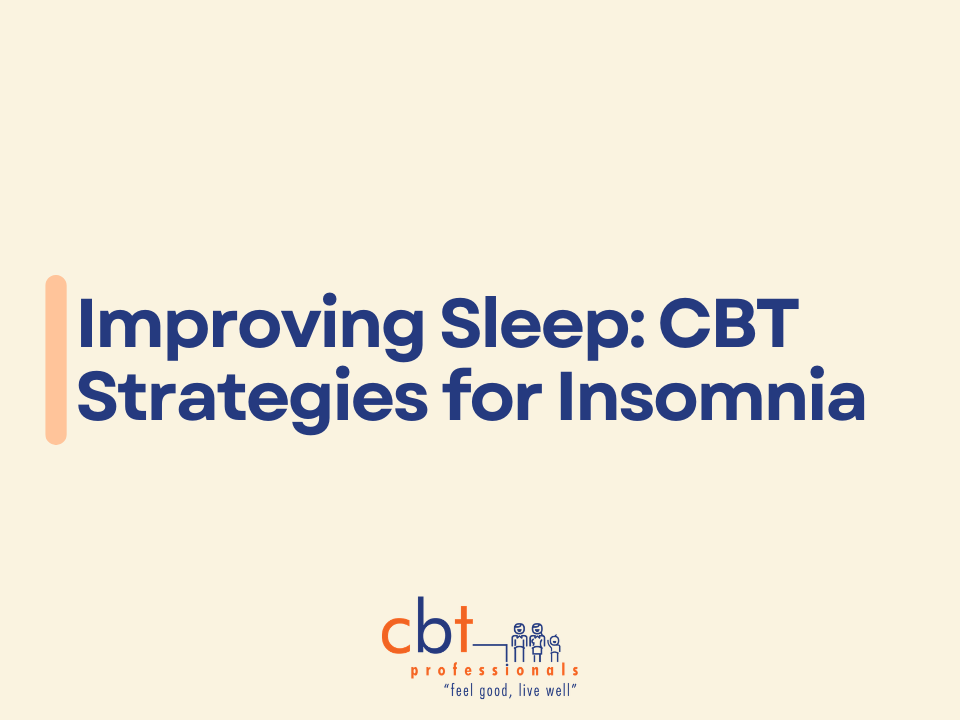 Improving Sleep: CBT Strategies for Insomnia

cbt
professionals
"feel good, live well"